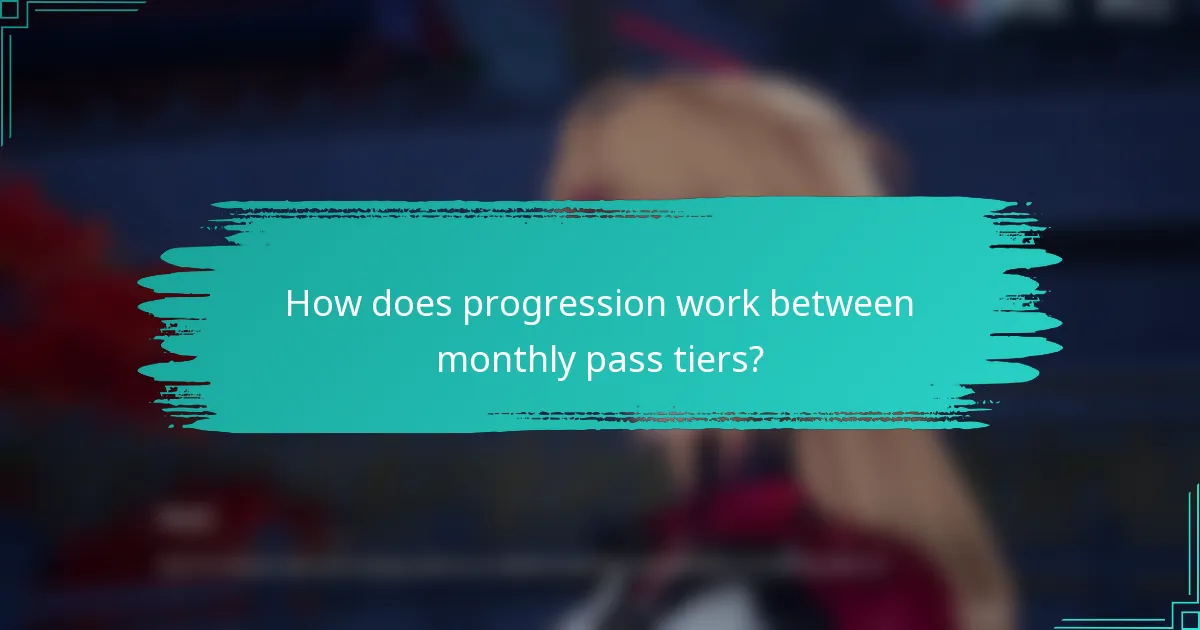 How does progression work between monthly pass tiers?